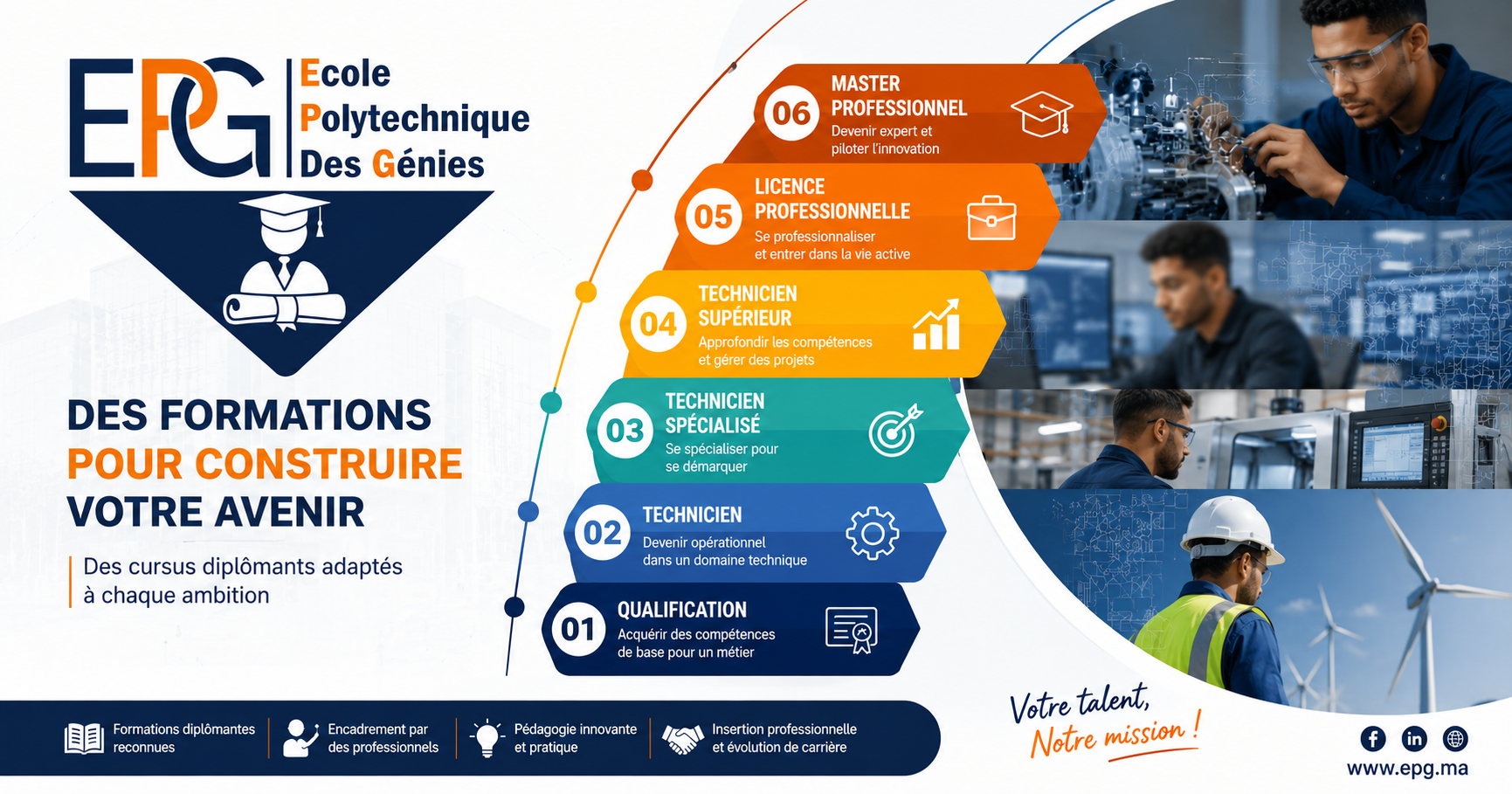 EPG
Ecole Polytechnique Des Génies

DES FORMATIONS POUR CONSTRUIRE VOTRE AVENIR

Des cursus diplômants adaptés à chaque ambition

06 MASTER PROFESSIONNEL
Devenir expert et piloter l'innovation

05 LICENCE PROFESSIONNELLE
Se professionnaliser et entrer dans la vie active

04 TECHNICIEN SUPÉRIEUR
Approfondir les compétences et gérer des projets

03 TECHNICIEN SPÉCIALISÉ
Se spécialiser pour se démarquer

02 TECHNICIEN
Devenir opérationnel dans un domaine technique

01 QUALIFICATION
Acquérir des compétences de base pour un métier

Formations diplômantes reconnues

Encadrement par des professionnels

Pédagogie innovante et pratique

Insertion professionnelle et évolution de carrière

Votre talent, Notre mission !

www.epg.ma